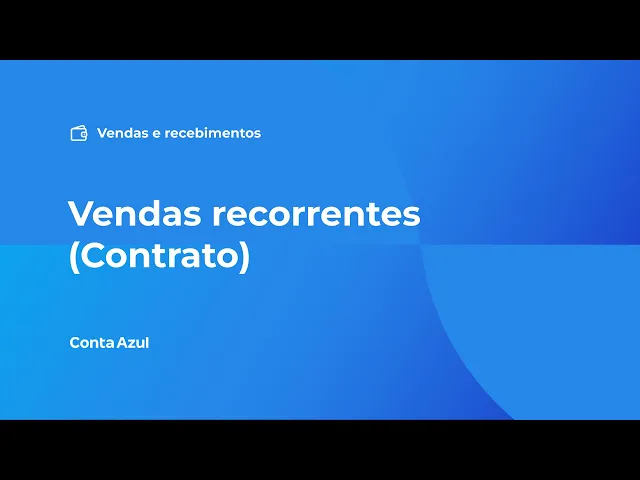 Vendas e recebimentos

Vendas recorrentes (Contrato)

Conta Azul